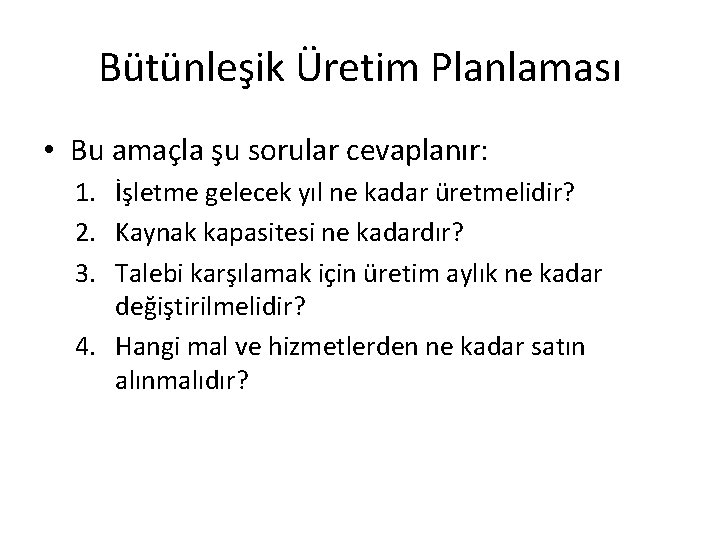 Bütünleşik Üretim Planlaması

• Bu amaçla şu sorular cevaplanır:
1. İşletme gelecek yıl ne kadar üretmelidir?
2. Kaynak kapasitesi ne kadardır?
3. Talebi karşılamak için üretim aylık ne kadar değiştirilmelidir?
4. Hangi mal ve hizmetlerden ne kadar satın alınmalıdır?